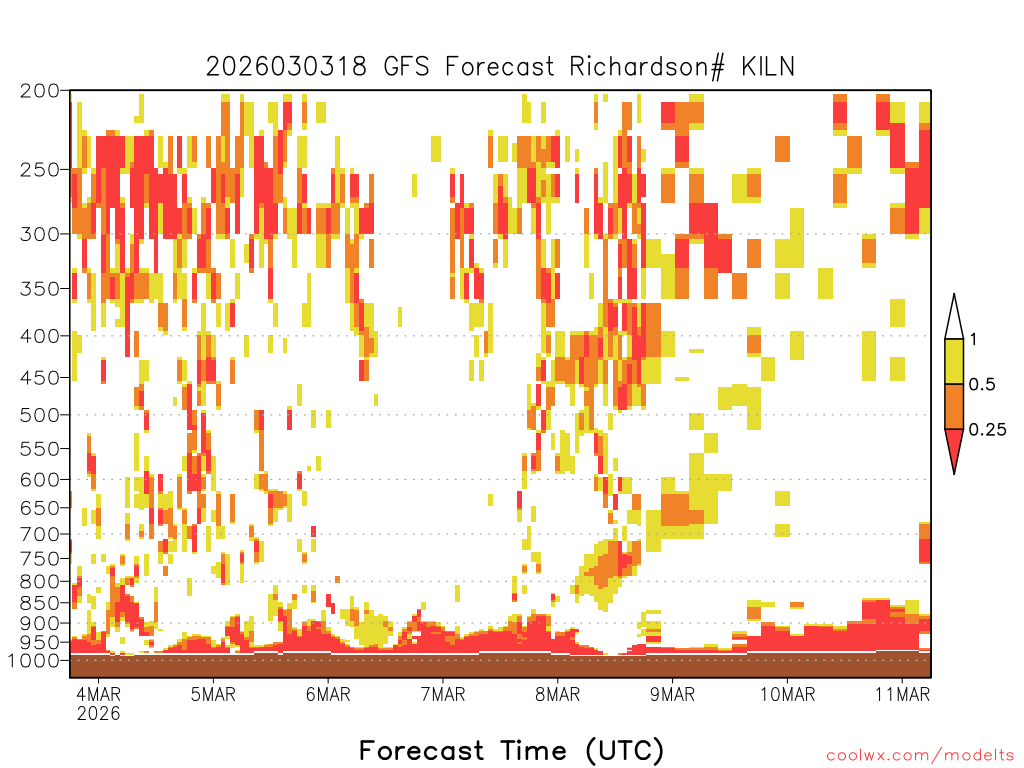 2026030318 GFS Forecast Richardson# KILN

200
250
300
350
400
450
500
550
600
650
700
750
800
850
900
950
1000

1
0.5
0.25

4MAR
2026
5MAR
6MAR
7MAR
8MAR
9MAR
10MAR
11MAR

Forecast Time (UTC)

coolwx.com/modelts